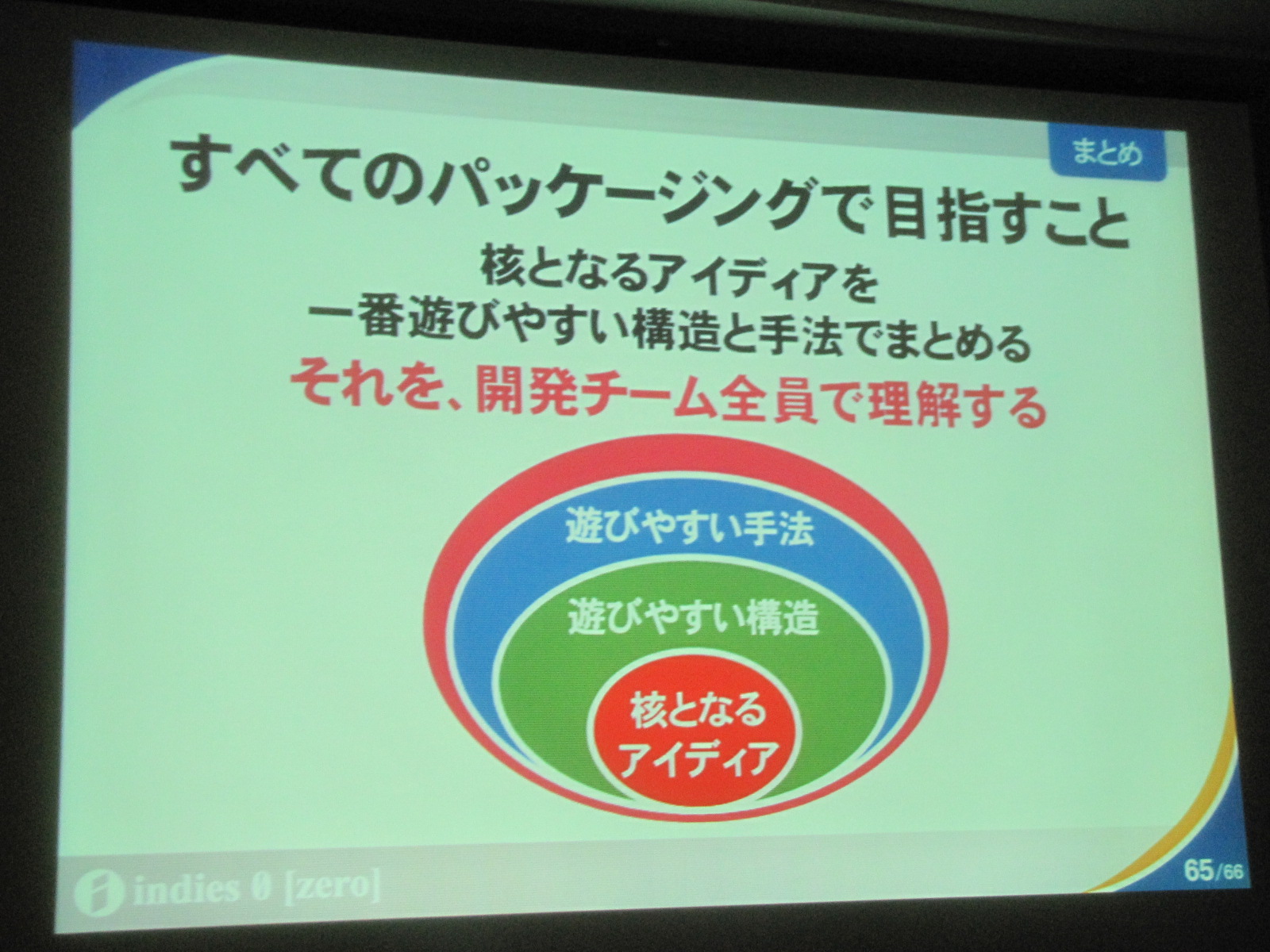 まとめ

すべてのパッケージングで目指すこと

核となるアイディアを
一番遊びやすい構造と手法でまとめる

それを、開発チーム全員で理解する

遊びやすい手法

遊びやすい構造

核となる
アイディア

indies 0 [zero]

65/66